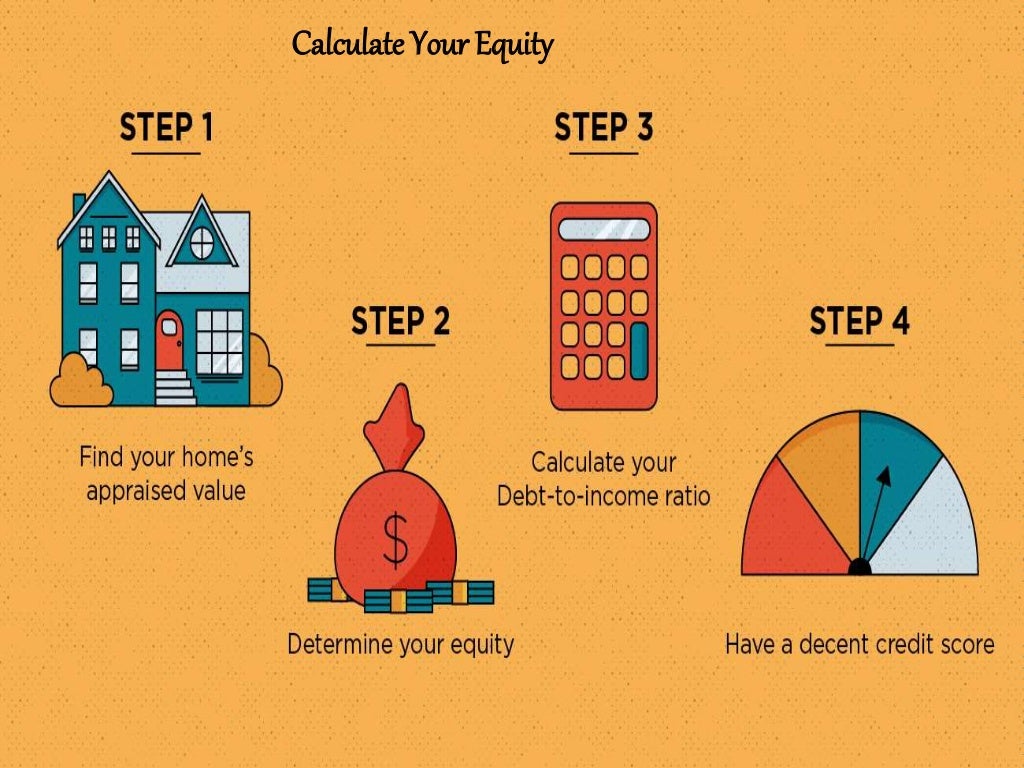 Calculate Your Equity

STEP 1

Find your home's appraised value

STEP 2

$

Determine your equity

STEP 3

Calculate your Debt-to-income ratio

STEP 4

Have a decent credit score